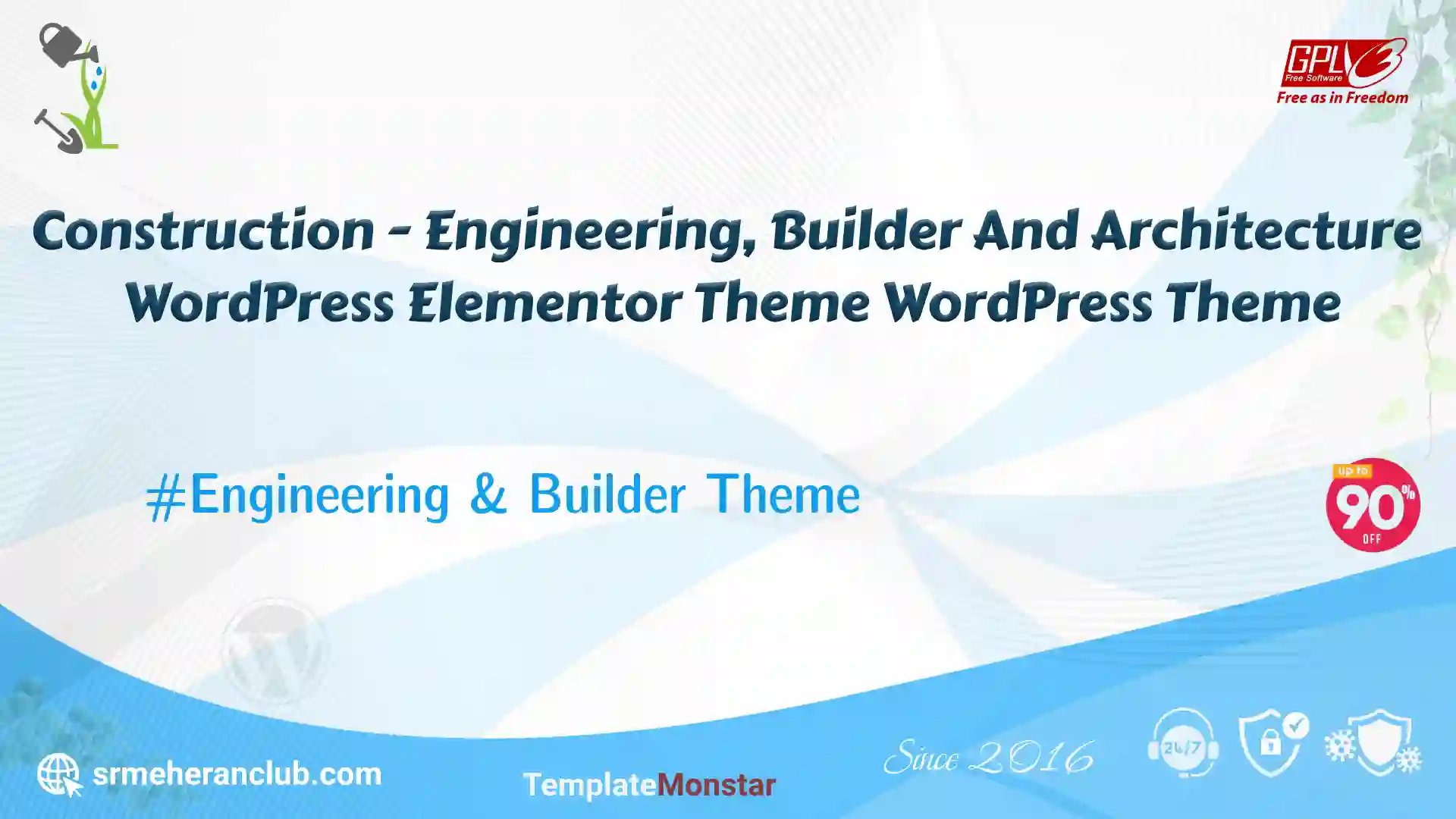 GPLv3
Free Software
Free as in Freedom

Construction - Engineering, Builder And Architecture WordPress Elementor Theme WordPress Theme

#Engineering & Builder Theme

up to
90%
OFF

srmeheranclub.com

TemplateMonstar

Since 2016

24/7